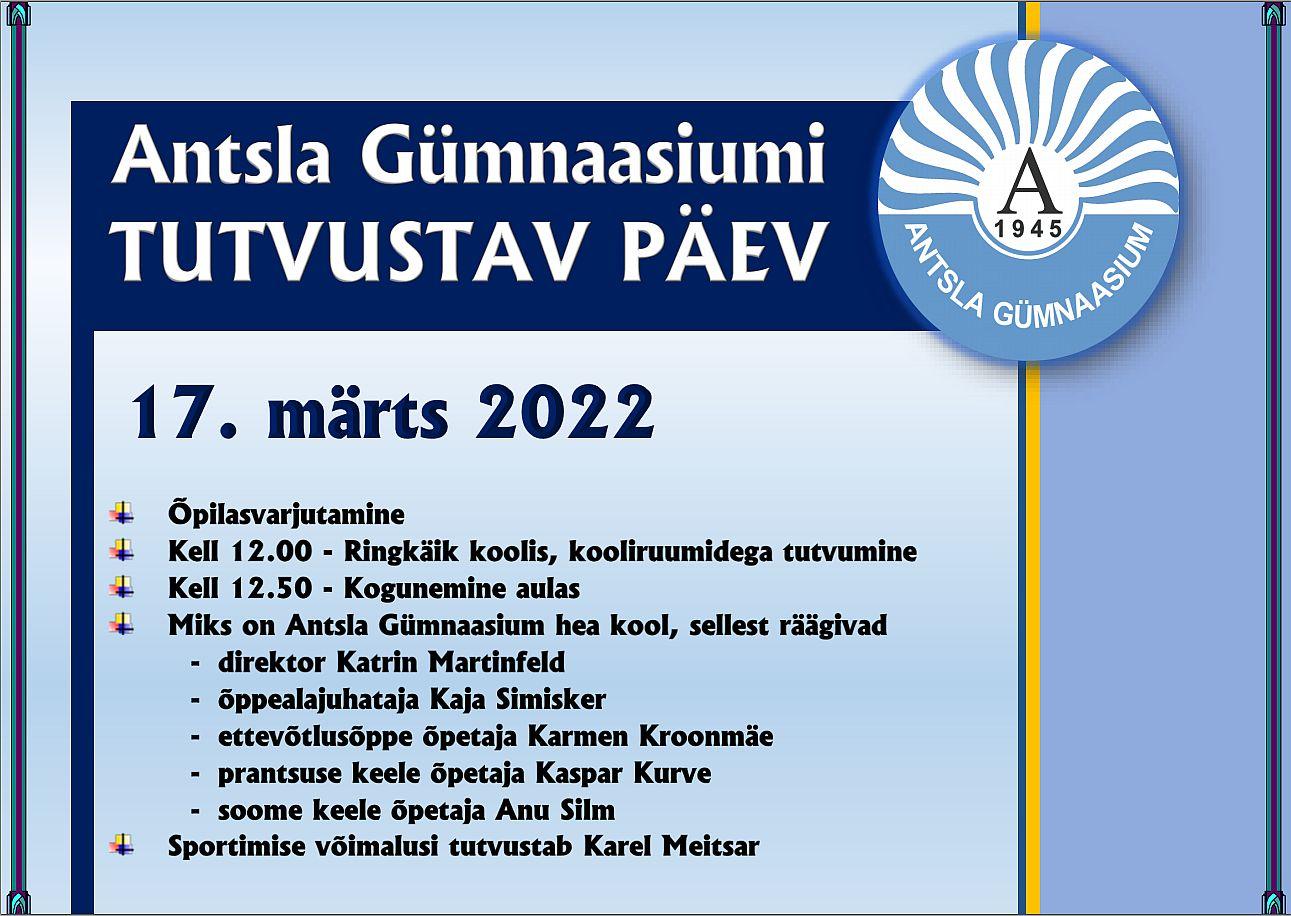 Antsla Gümnaasiumi
TUTVUSTAV PÄEV

A
1945
ANTSLA GÜMNAASIUM

17. märts 2022

Õpilasvarjutamine
Kell 12.00 - Ringkäik koolis, kooliruumidega tutvumine
Kell 12.50 - Kogunemine aulas
Miks on Antsla Gümnaasium hea kool, sellest räägivad
- direktor Katrin Martinfeld
- õppealajuhataja Kaja Simisker
- ettevõtlusõppe õpetaja Karmen Kroonmäe
- prantsuse keele õpetaja Kaspar Kurve
- soome keele õpetaja Anu Silm
Sportimise võimalusi tutvustab Karel Meitsar